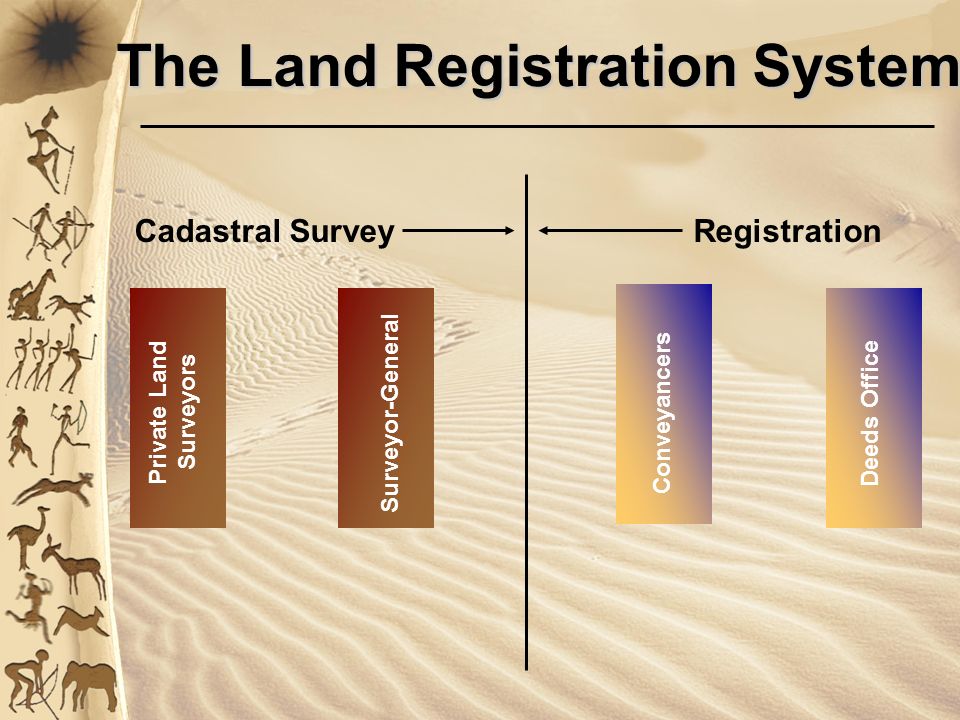 The Land Registration System

Cadastral Survey

Registration

Private Land Surveyors

Surveyor-General

Conveyancers

Deeds Office